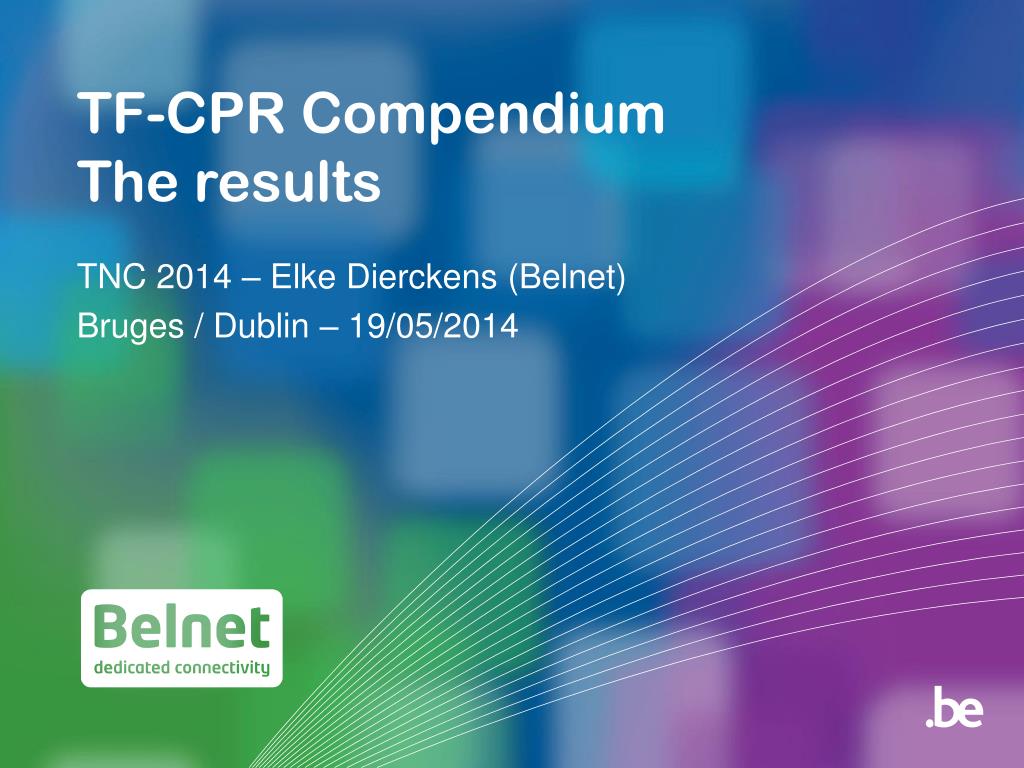 TF-CPR Compendium
The results

TNC 2014 – Elke Dierckens (Belnet)
Bruges / Dublin – 19/05/2014

Belnet
dedicated connectivity

.be